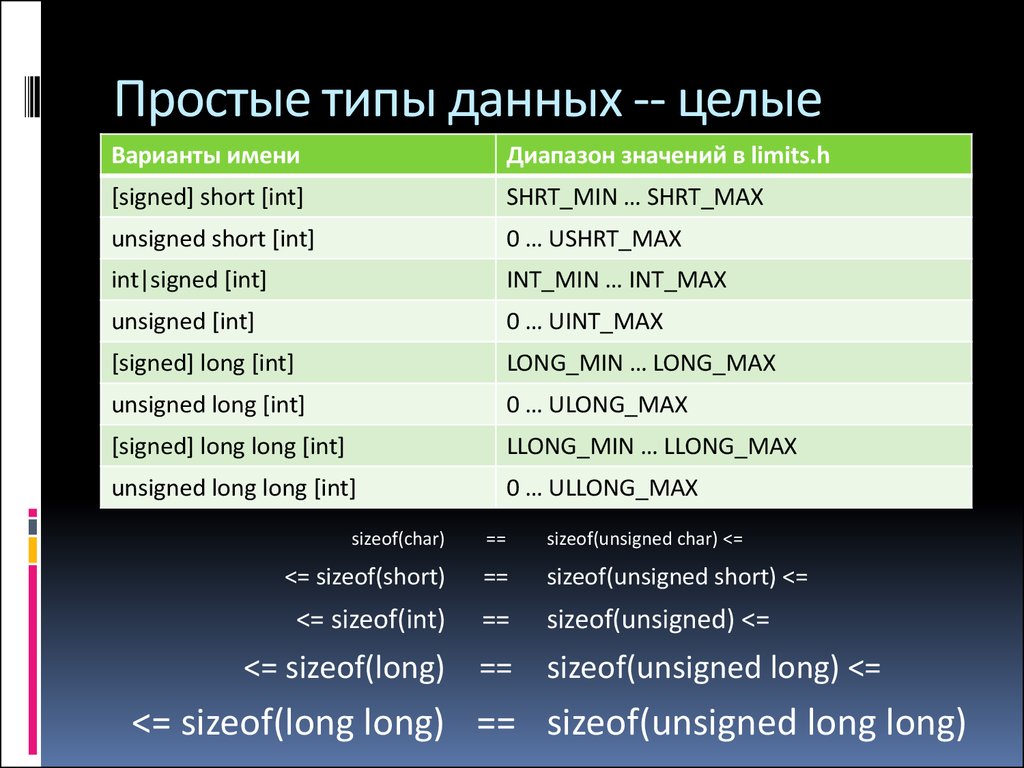 Простые типы данных -- целые

| Варианты имени | Диапазон значений в limits.h |
|---|---|
| [signed] short [int] | SHRT_MIN … SHRT_MAX |
| unsigned short [int] | 0 … USHRT_MAX |
| int\|signed [int] | INT_MIN … INT_MAX |
| unsigned [int] | 0 … UINT_MAX |
| [signed] long [int] | LONG_MIN … LONG_MAX |
| unsigned long [int] | 0 … ULONG_MAX |
| [signed] long long [int] | LLONG_MIN … LLONG_MAX |
| unsigned long long [int] | 0 … ULLONG_MAX |

sizeof(char) == sizeof(unsigned char) <=
<= sizeof(short) == sizeof(unsigned short) <=
<= sizeof(int) == sizeof(unsigned) <=
<= sizeof(long) == sizeof(unsigned long) <=
<= sizeof(long long) == sizeof(unsigned long long)